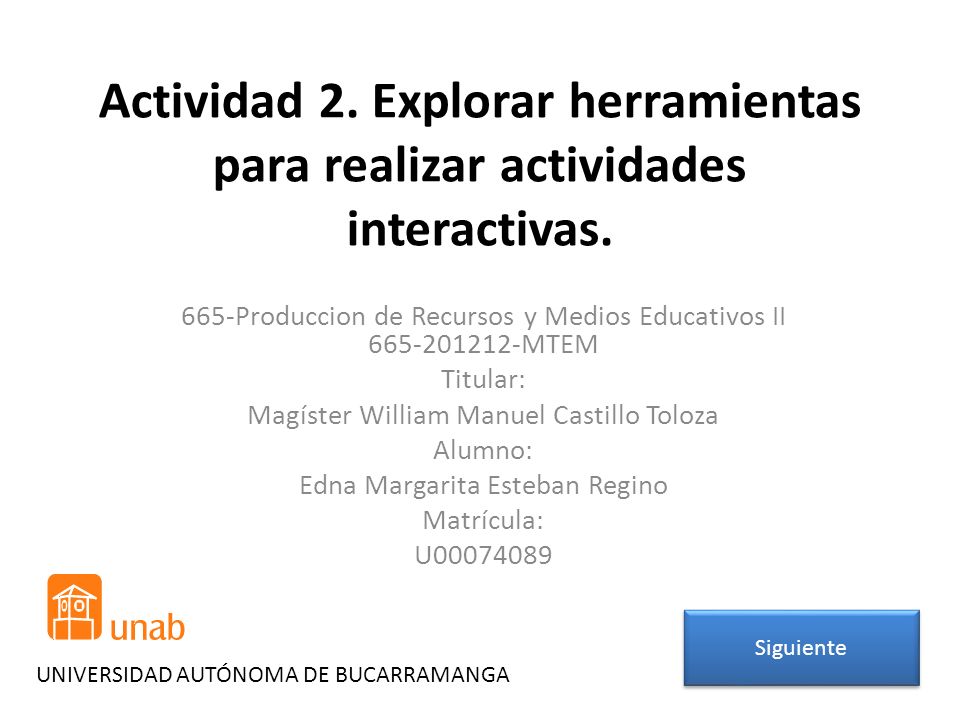 Actividad 2. Explorar herramientas para realizar actividades interactivas.

665-Produccion de Recursos y Medios Educativos II
665-201212-MTEM
Titular:
Magíster William Manuel Castillo Toloza
Alumno:
Edna Margarita Esteban Regino
Matrícula:
U00074089

unab
UNIVERSIDAD AUTÓNOMA DE BUCARRAMANGA

Siguiente